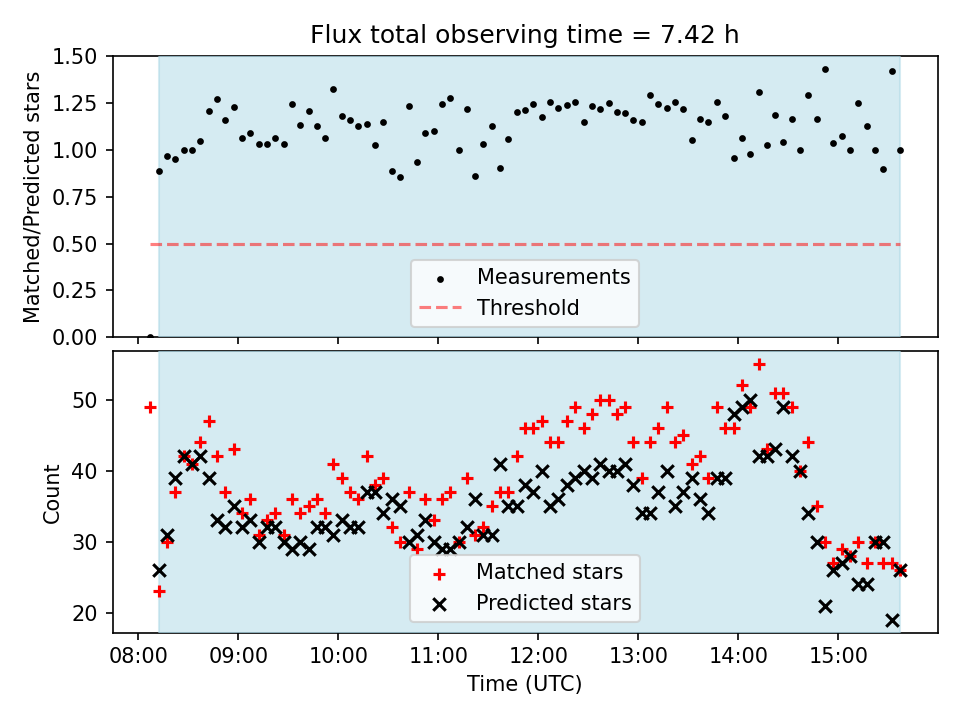 Flux total observing time = 7.42 h

Matched/Predicted stars

1.50
1.25
1.00
0.75
0.50
0.25
0.00

Measurements
Threshold

Count

50
40
30
20

Matched stars
Predicted stars

08:00
09:00
10:00
11:00
12:00
13:00
14:00
15:00

Time (UTC)